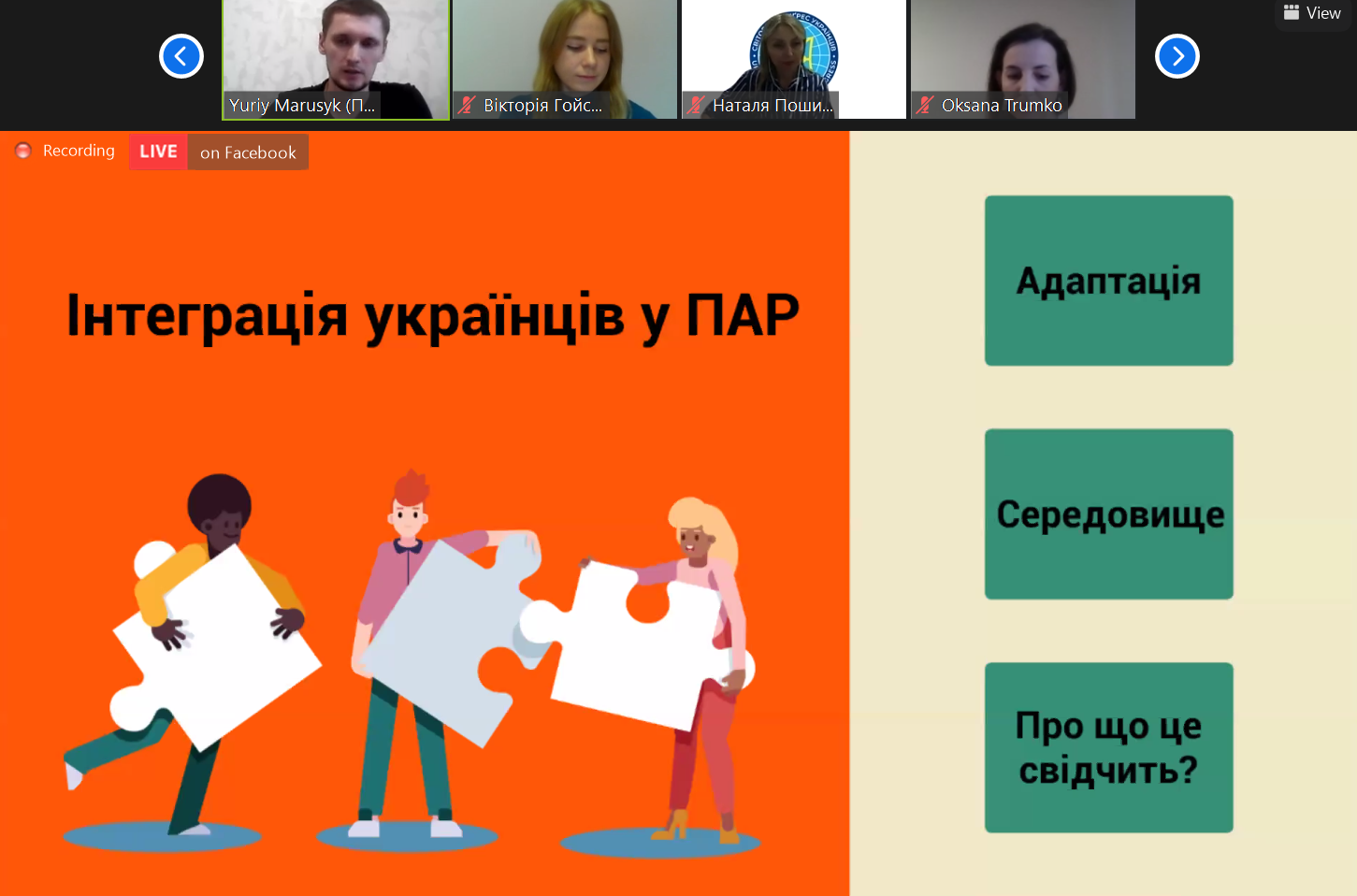 View

Yuriy Marusyk (П...

Вікторія Гойс...

Наталя Поши...

Oksana Trumko

Recording

LIVE on Facebook

Інтеграція українців у ПАР

Адаптація

Середовище

Про що це свідчить?